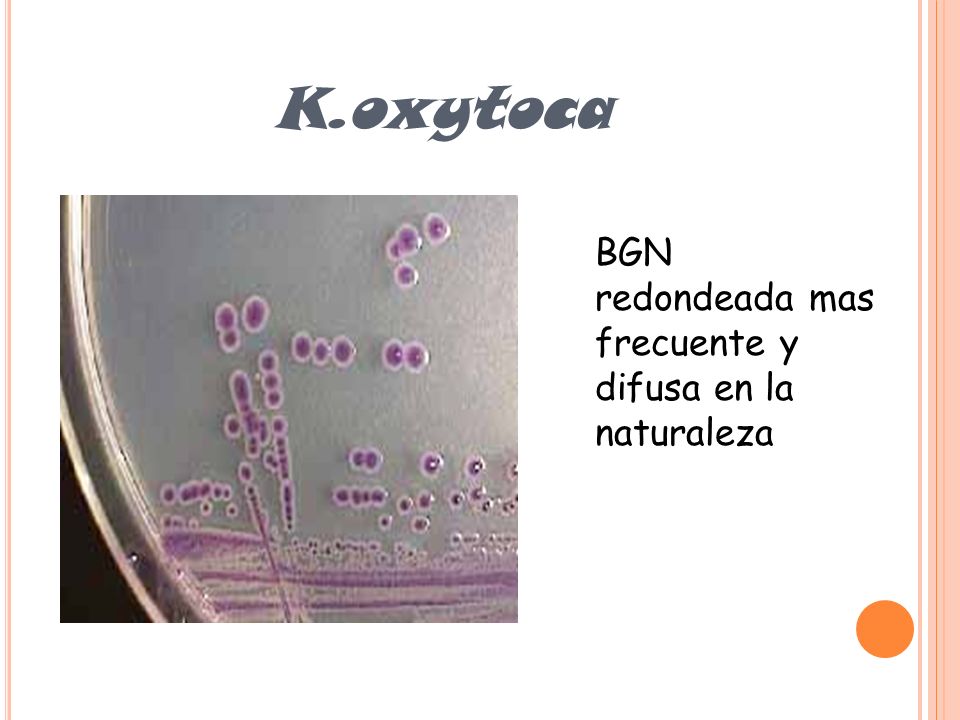 K.oxytoca

BGN redondeada mas frecuente y difusa en la naturaleza